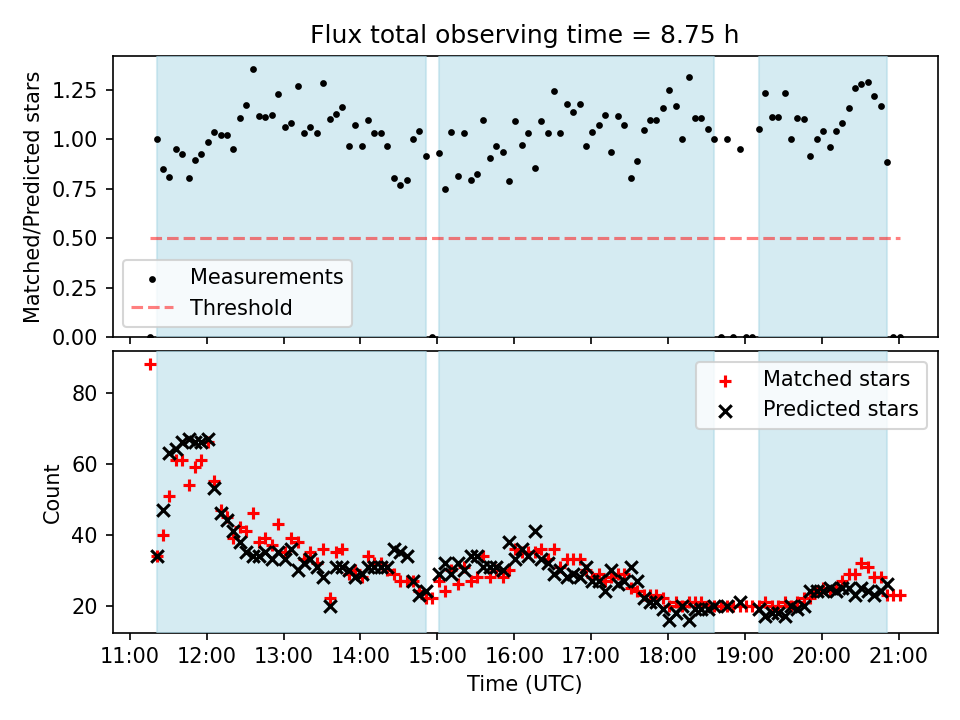 Flux total observing time = 8.75 h

Matched/Predicted stars

1.25
1.00
0.75
0.50
0.25
0.00

Measurements
Threshold

Count

80
60
40
20

Matched stars
Predicted stars

11:00 12:00 13:00 14:00 15:00 16:00 17:00 18:00 19:00 20:00 21:00

Time (UTC)